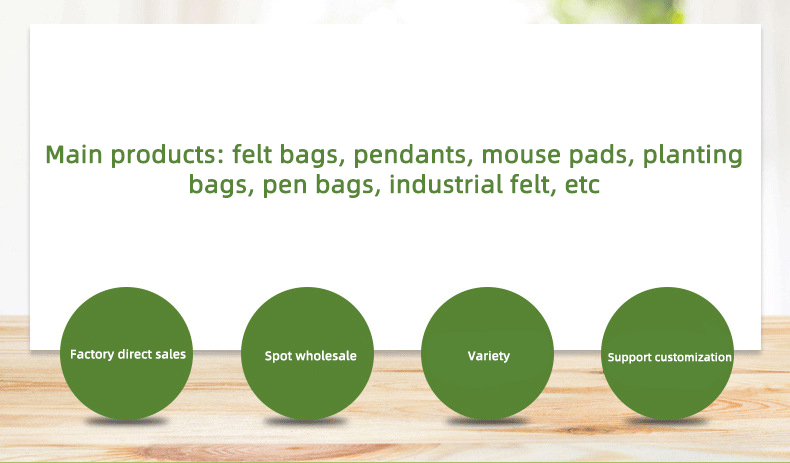 Main products: felt bags, pendants, mouse pads, planting bags, pen bags, industrial felt, etc

Factory direct sales

Spot wholesale

Variety

Support customization